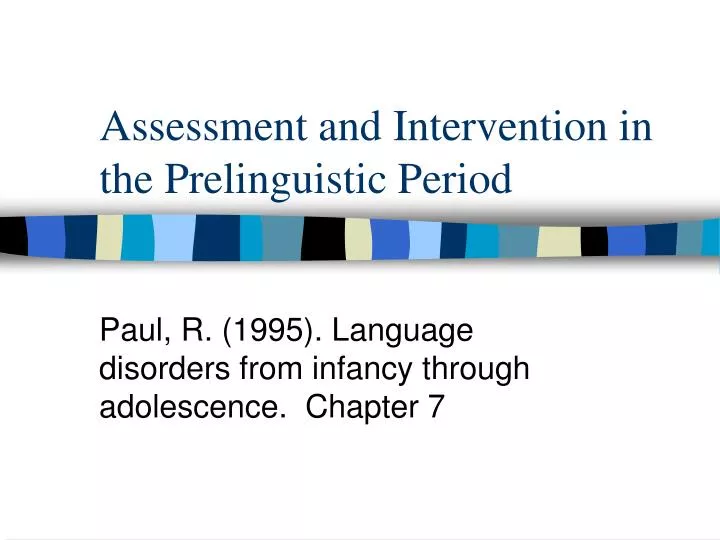 Assessment and Intervention in the Prelinguistic Period

Paul, R. (1995). Language disorders from infancy through adolescence.  Chapter 7